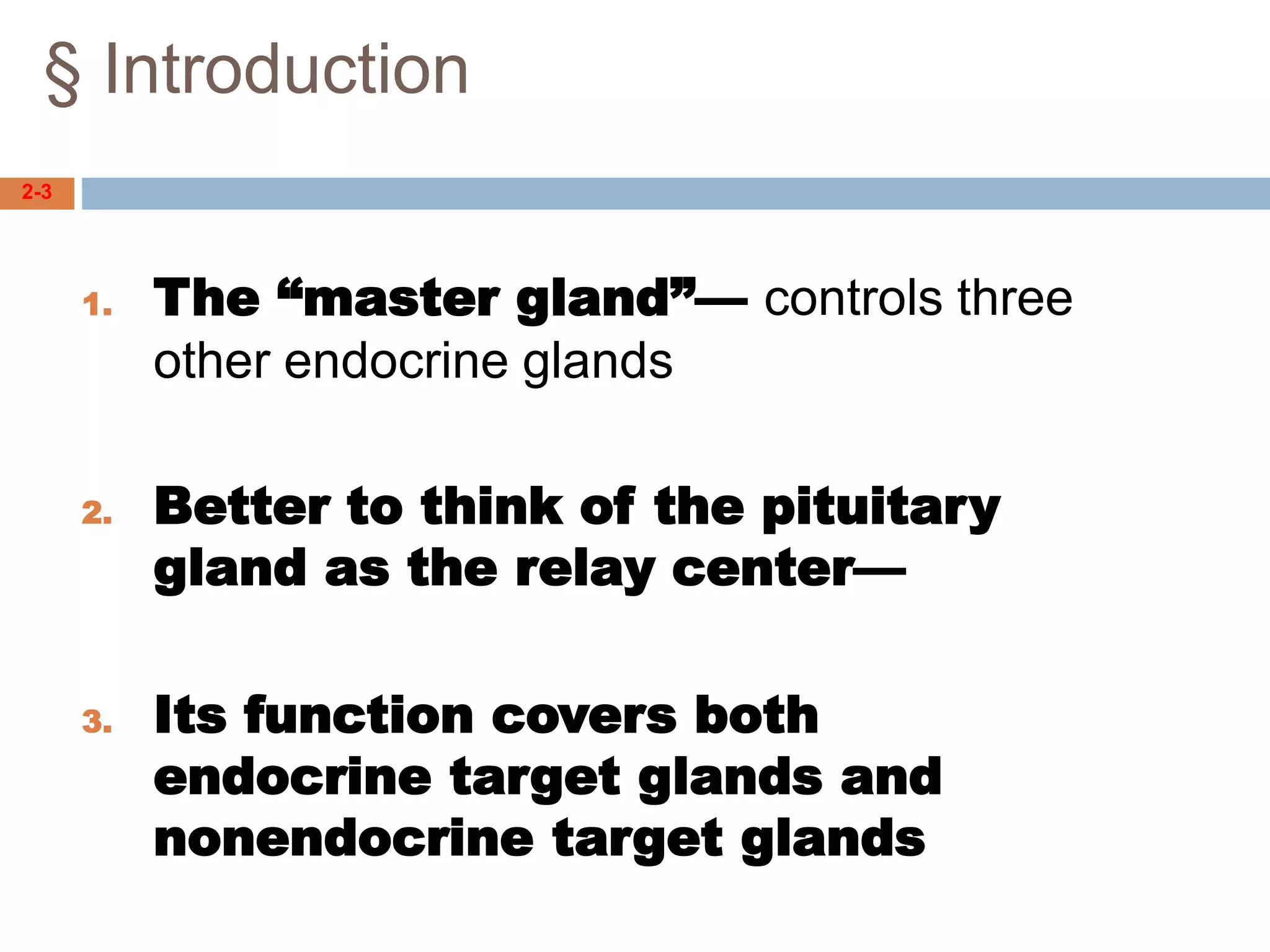 § Introduction

2-3

1. The “master gland”— controls three other endocrine glands

2. Better to think of the pituitary gland as the relay center—

3. Its function covers both endocrine target glands and nonendocrine target glands